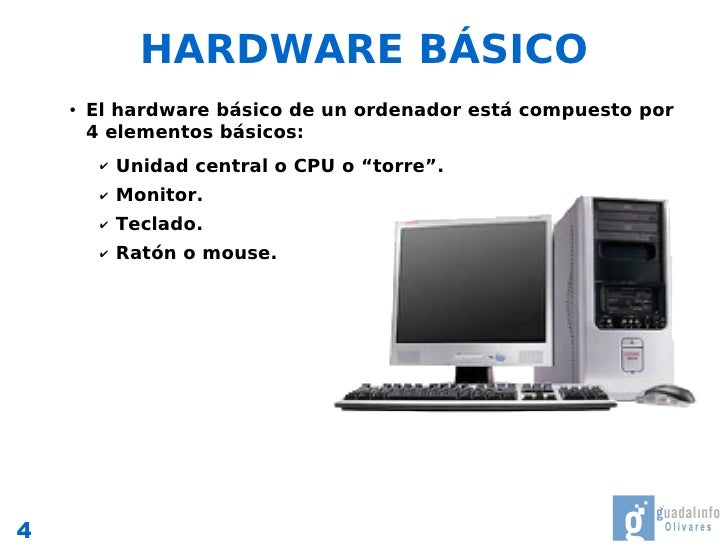 HARDWARE BÁSICO

• El hardware básico de un ordenador está compuesto por 4 elementos básicos:

✔ Unidad central o CPU o “torre”.
✔ Monitor.
✔ Teclado.
✔ Ratón o mouse.

4

g guadalinfo Olivares